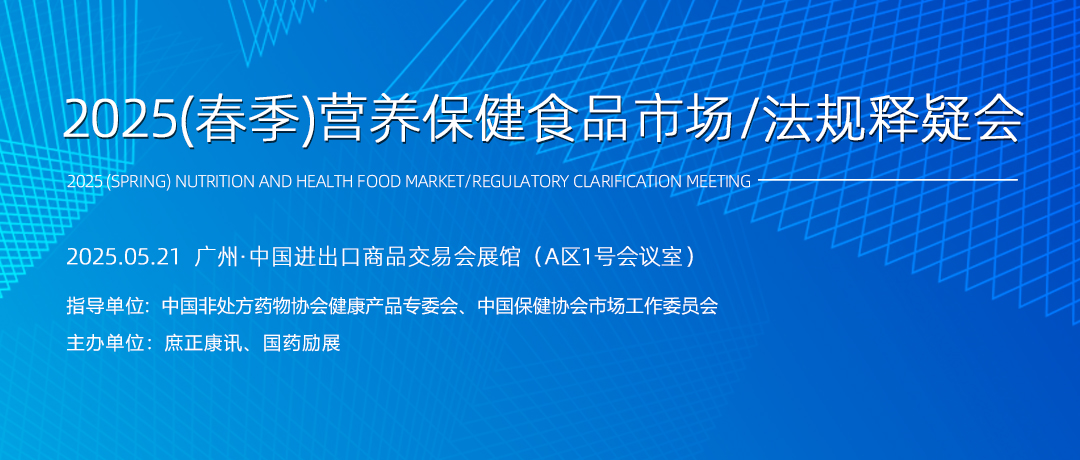 2025(春季)营养保健食品市场/法规释疑会

2025 (SPRING) NUTRITION AND HEALTH FOOD MARKET/REGULATORY CLARIFICATION MEETING

2025.05.21 广州·中国进出口商品交易会展馆（A区1号会议室）

指导单位：中国非处方药物协会健康产品专委会、中国保健协会市场工作委员会

主办单位：庶正康讯、国药励展